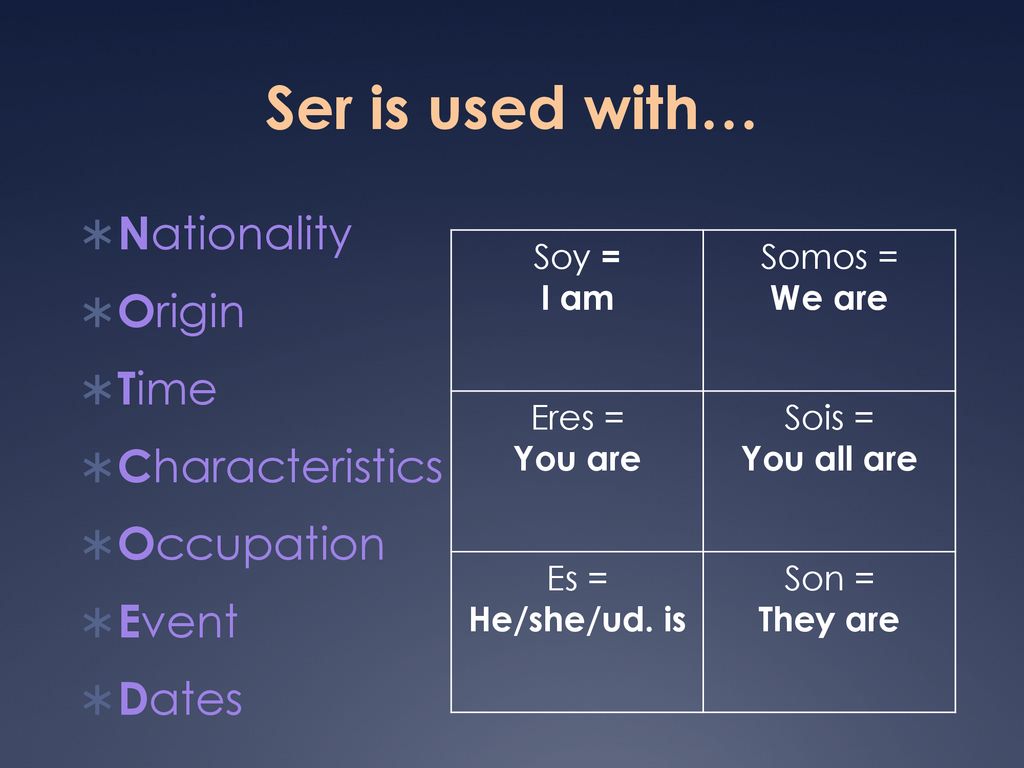 Ser is used with…

∗Nationality
∗Origin
∗Time
∗Characteristics
∗Occupation
∗Event
∗Dates

| Soy = I am | Somos = We are |
|---|---|
| Eres = You are | Sois = You all are |
| Es = He/she/ud. is | Son = They are |